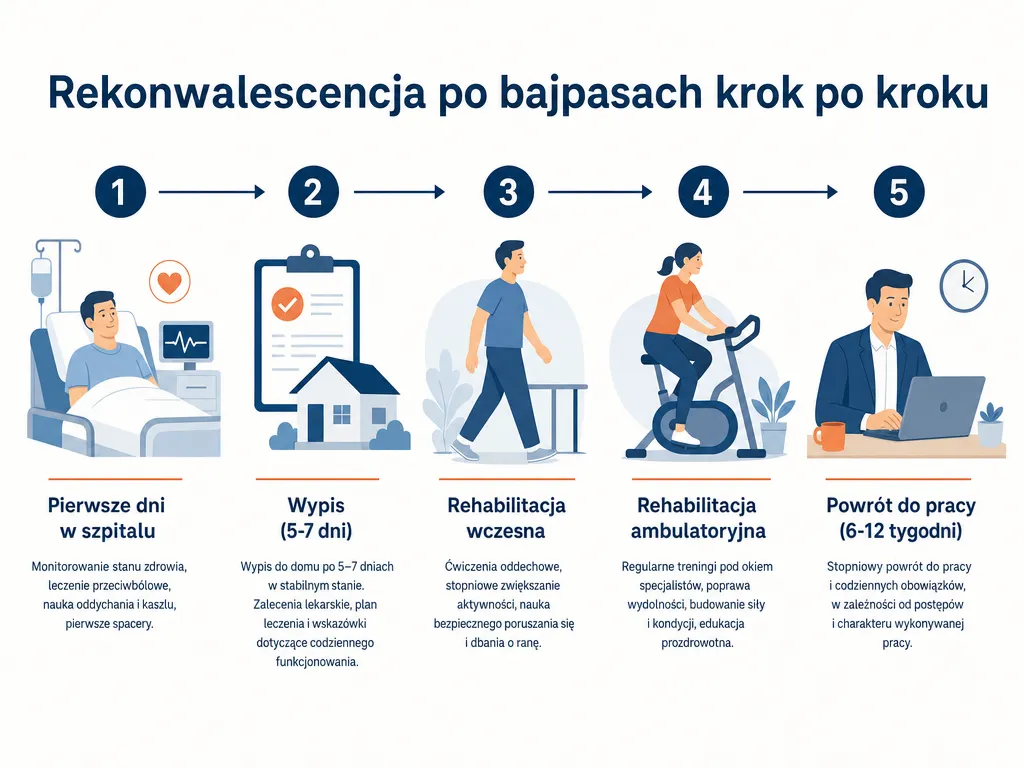 Rekonwalescencja po bajpasach krok po kroku

1

2

3

4

5

Pierwsze dni w szpitalu

Monitorowanie stanu zdrowia, leczenie przeciwbólowe, nauka oddychania i kaszlu, pierwsze spacery.

Wypis (5-7 dni)

Wypis do domu po 5–7 dniach w stabilnym stanie. Zalecenia lekarskie, plan leczenia i wskazówki dotyczące codziennego funkcjonowania.

Rehabilitacja wczesna

Ćwiczenia oddechowe, stopniowe zwiększanie aktywności, nauka bezpiecznego poruszania się i dbania o ranę.

Rehabilitacja ambulatoryjna

Regularne treningi pod okiem specjalistów, poprawa wydolności, budowanie siły i kondycji, edukacja prozdrowotna.

Powrót do pracy (6-12 tygodni)

Stopniowy powrót do pracy i codziennych obowiązków, w zależności od postępów i charakteru wykonywanej pracy.